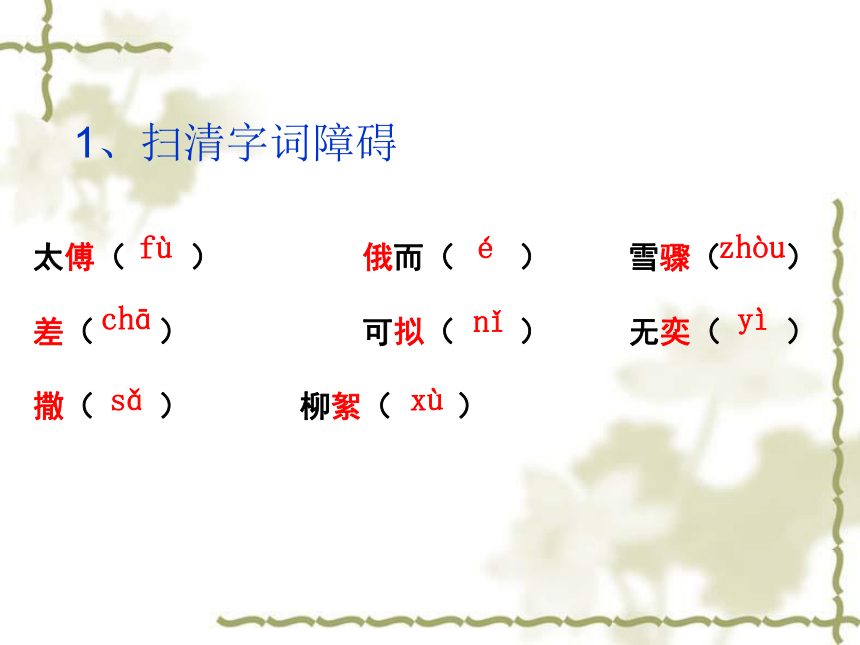 1、扫清字词障碍

太傅（ fù ）　俄而（ é ）　雪骤（zhòu）

差（chā）　可拟（ nǐ ）　无奕（ yì ）

撒（ sǎ ）　柳絮（ xù ）